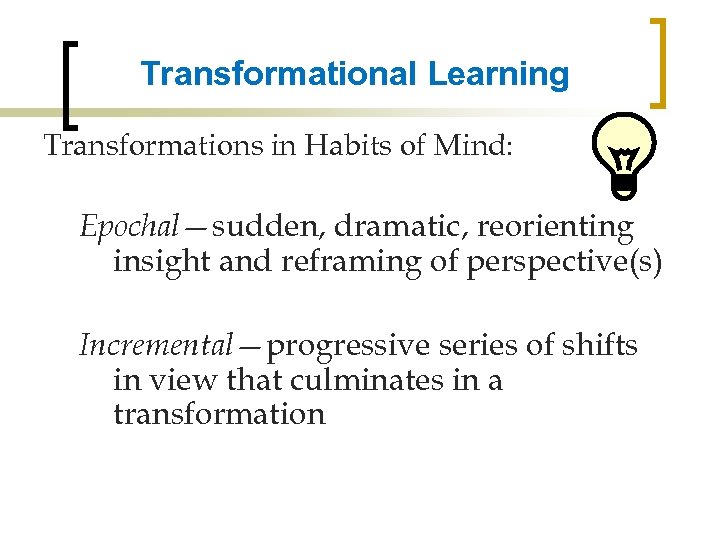 Transformational Learning

Transformations in Habits of Mind:

Epochal—sudden, dramatic, reorienting insight and reframing of perspective(s)

Incremental—progressive series of shifts in view that culminates in a transformation